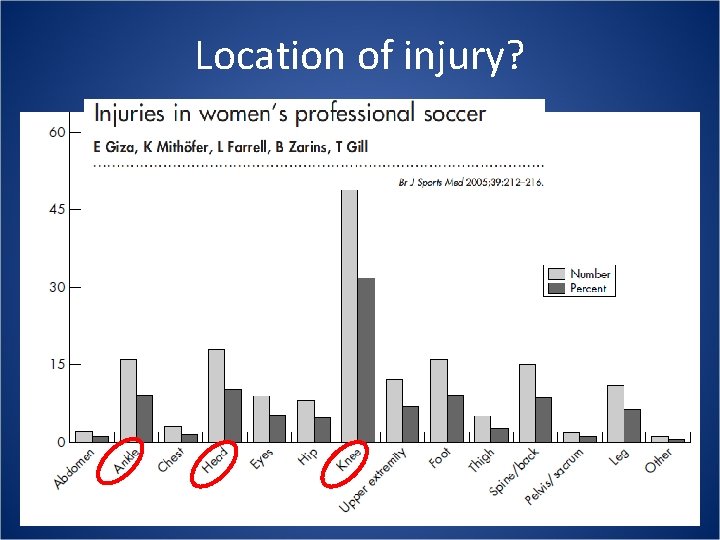 Location of injury?

Injuries in women's professional soccer

E Giza, K Mithöfer, L Farrell, B Zarins, T Gill

Br J Sports Med 2005;39:212–216.

60
45
30
15
0

Number
Percent

Abdomen
Ankle
Chest
Head
Eyes
Hip
Knee
Upper extremity
Foot
Thigh
Spine/back
Pelvis/sacrum
Leg
Other